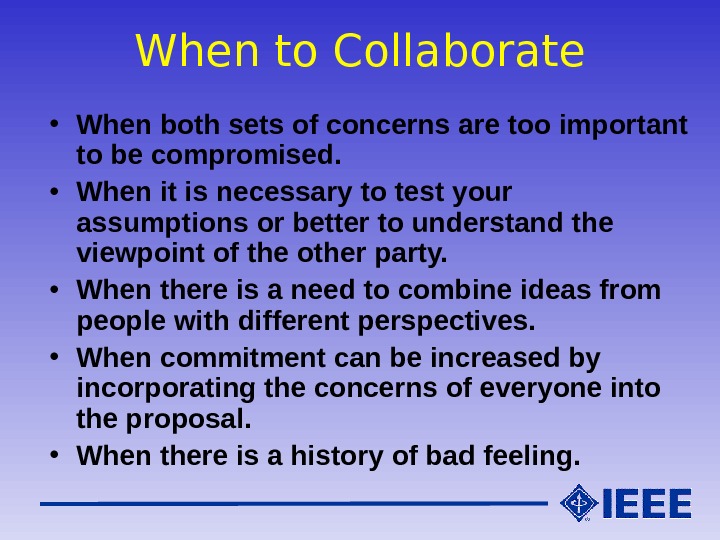 When to Collaborate

• When both sets of concerns are too important to be compromised.

• When it is necessary to test your assumptions or better to understand the viewpoint of the other party.

• When there is a need to combine ideas from people with different perspectives.

• When commitment can be increased by incorporating the concerns of everyone into the proposal.

• When there is a history of bad feeling.

IEEE